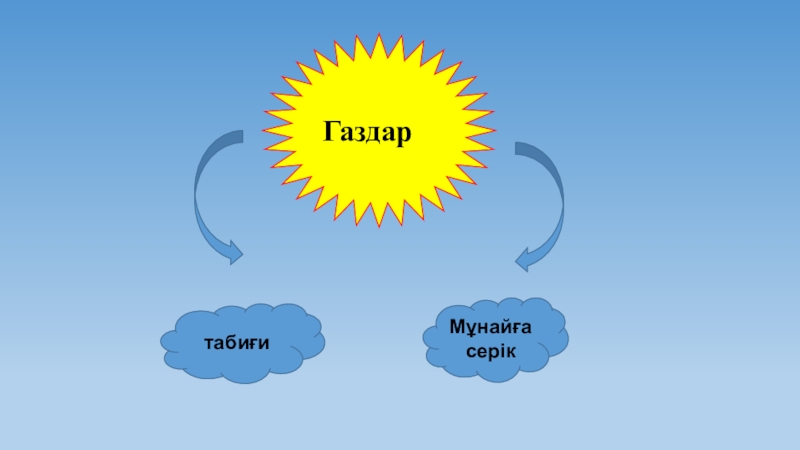 Газдар

табиғи

Мұнайға серік